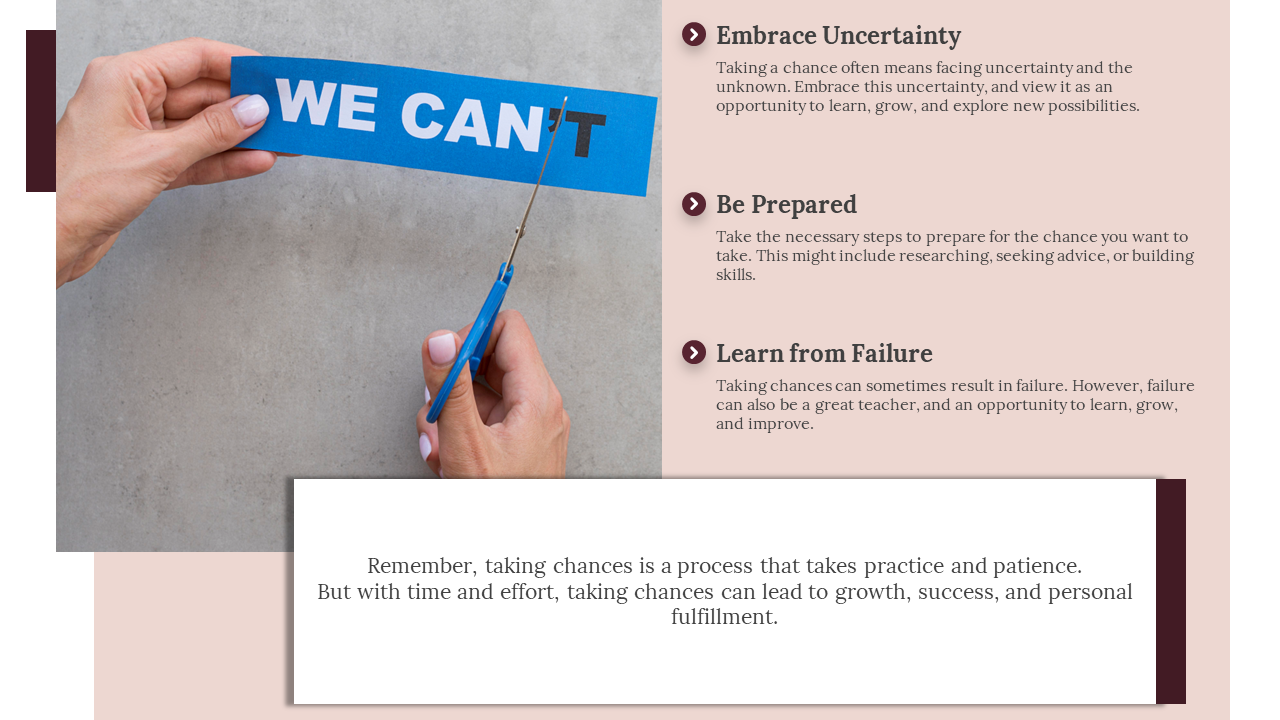 WE CAN'T

Embrace Uncertainty

Taking a chance often means facing uncertainty and the unknown. Embrace this uncertainty, and view it as an opportunity to learn, grow, and explore new possibilities.

Be Prepared

Take the necessary steps to prepare for the chance you want to take. This might include researching, seeking advice, or building skills.

Learn from Failure

Taking chances can sometimes result in failure. However, failure can also be a great teacher, and an opportunity to learn, grow, and improve.

Remember, taking chances is a process that takes practice and patience.
But with time and effort, taking chances can lead to growth, success, and personal fulfillment.